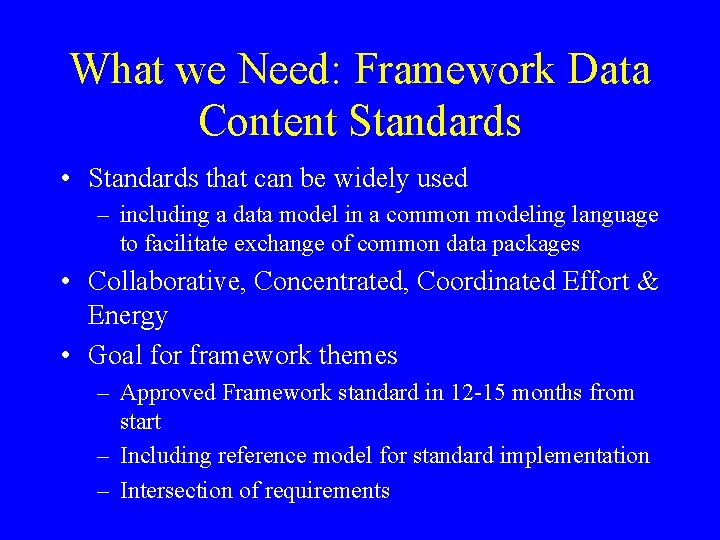 What we Need: Framework Data Content Standards

• Standards that can be widely used
– including a data model in a common modeling language to facilitate exchange of common data packages
• Collaborative, Concentrated, Coordinated Effort & Energy
• Goal for framework themes
– Approved Framework standard in 12-15 months from start
– Including reference model for standard implementation
– Intersection of requirements